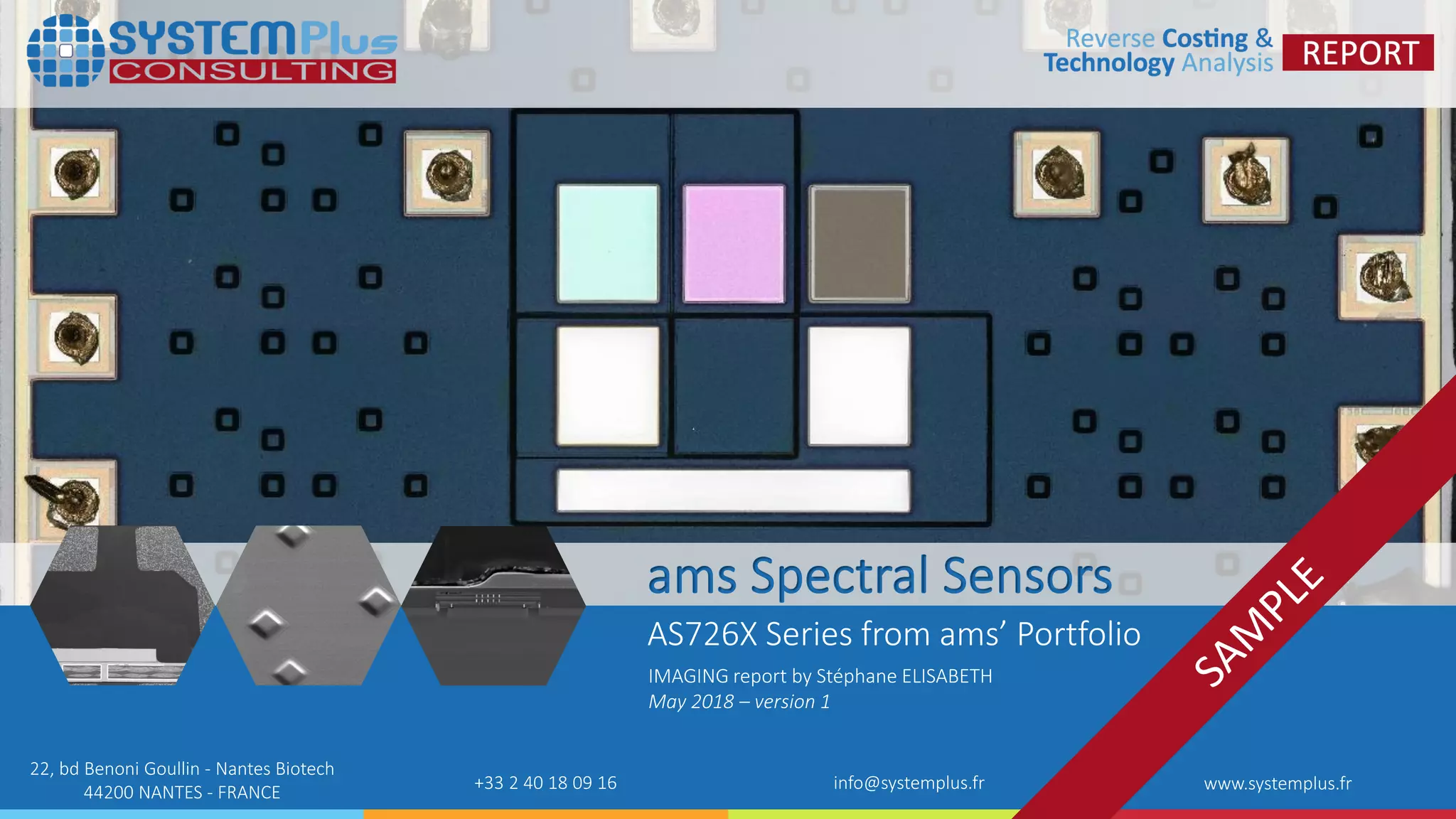 SYSTEMPlus CONSULTING

Reverse Costing & Technology Analysis

REPORT

ams Spectral Sensors

AS726X Series from ams' Portfolio

IMAGING report by Stéphane ELISABETH
May 2018 – version 1

SAMPLE

22, bd Benoni Goullin - Nantes Biotech
44200 NANTES - FRANCE

+33 2 40 18 09 16

info@systemplus.fr

www.systemplus.fr